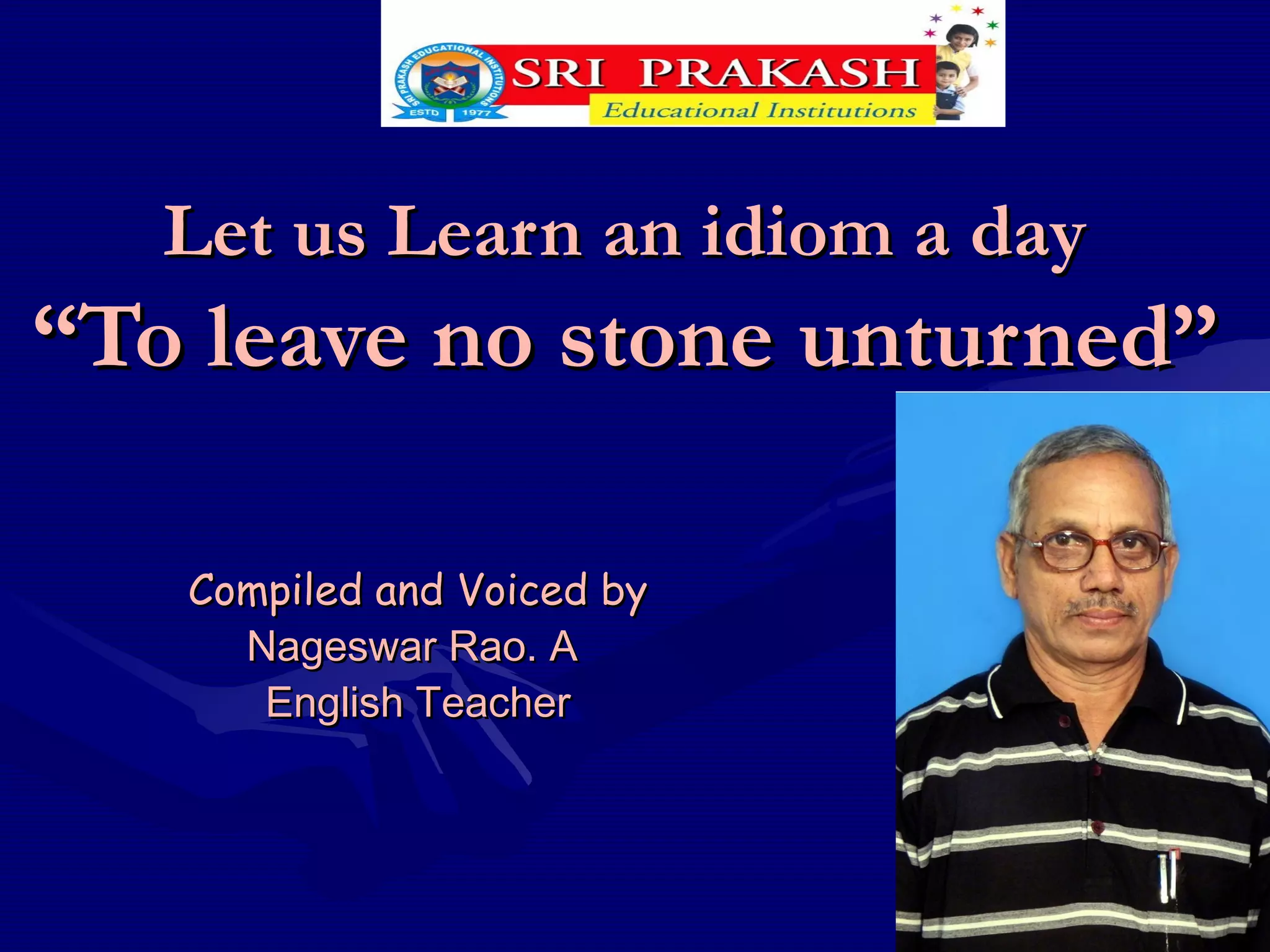 SRI PRAKASH EDUCATIONAL INSTITUTIONS
ESTD 1977
SRI PRAKASH
Educational Institutions

Let us Learn an idiom a day
“To leave no stone unturned”

Compiled and Voiced by
Nageswar Rao. A
English Teacher